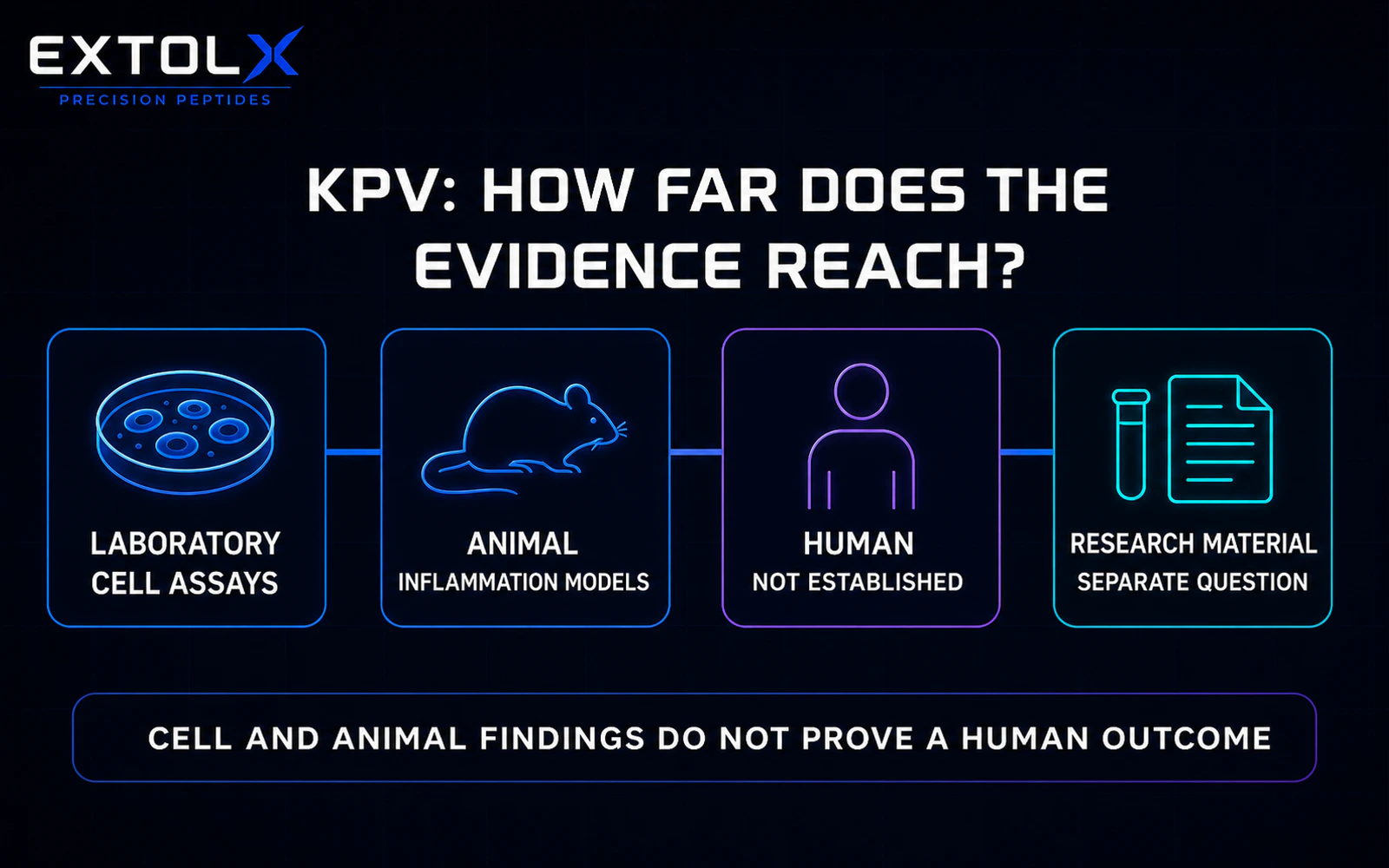 EXTOLX
PRECISION PEPTIDES

KPV: HOW FAR DOES THE EVIDENCE REACH?

LABORATORY CELL ASSAYS

ANIMAL
INFLAMMATION MODELS

HUMAN
NOT ESTABLISHED

RESEARCH MATERIAL
SEPARATE QUESTION

CELL AND ANIMAL FINDINGS DO NOT PROVE A HUMAN OUTCOME